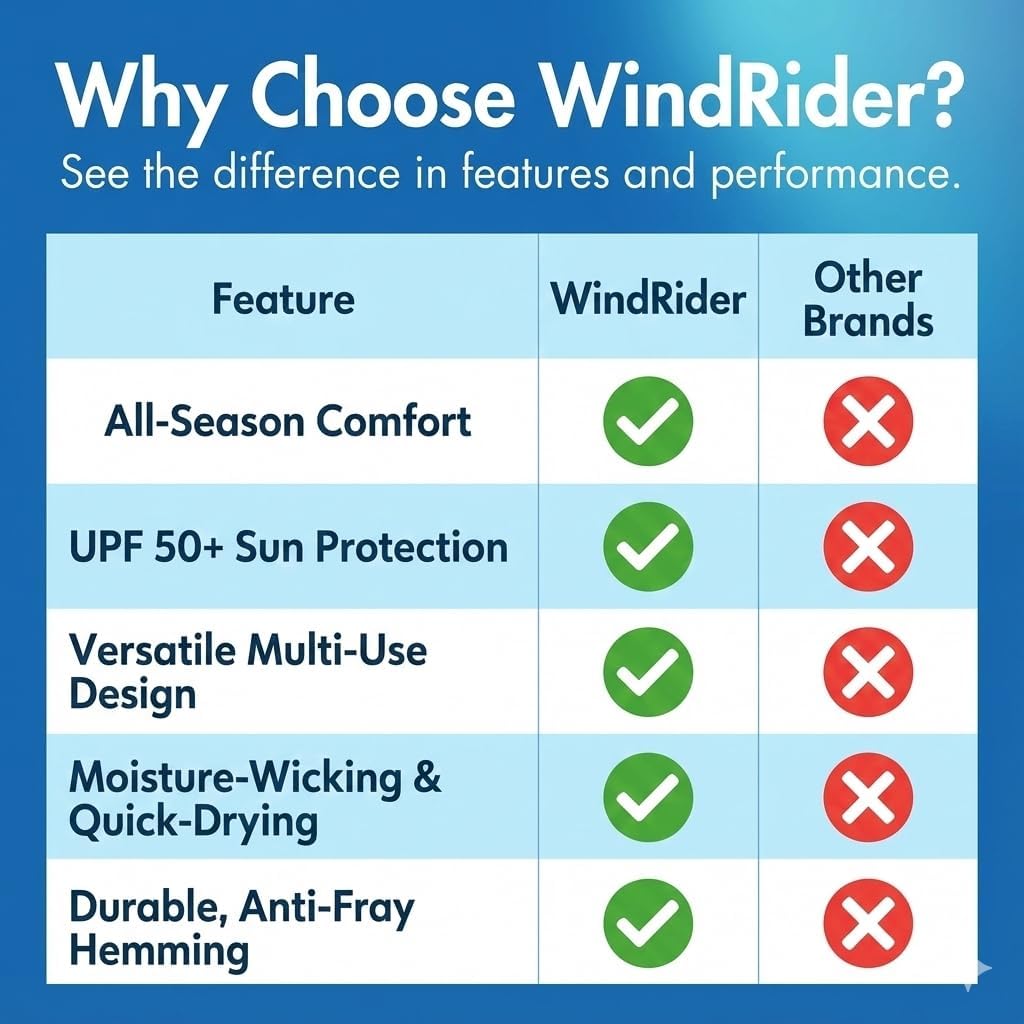 Why Choose WindRider?
See the difference in features and performance.

| Feature | WindRider | Other Brands |
|---|---|---|
| All-Season Comfort | ✓ | ✗ |
| UPF 50+ Sun Protection | ✓ | ✗ |
| Versatile Multi-Use Design | ✓ | ✗ |
| Moisture-Wicking & Quick-Drying | ✓ | ✗ |
| Durable, Anti-Fray Hemming | ✓ | ✗ |